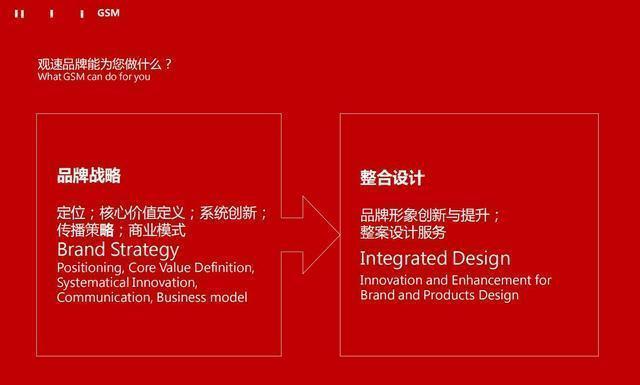 GSM

观速品牌能为您做什么？
What GSM can do for you

品牌战略

定位；核心价值定义；系统创新；传播策略；商业模式
Brand Strategy
Positioning, Core Value Definition, Systematical Innovation, Communication, Business model

整合设计

品牌形象创新与提升；整案设计服务
Integrated Design
Innovation and Enhancement for Brand and Products Design